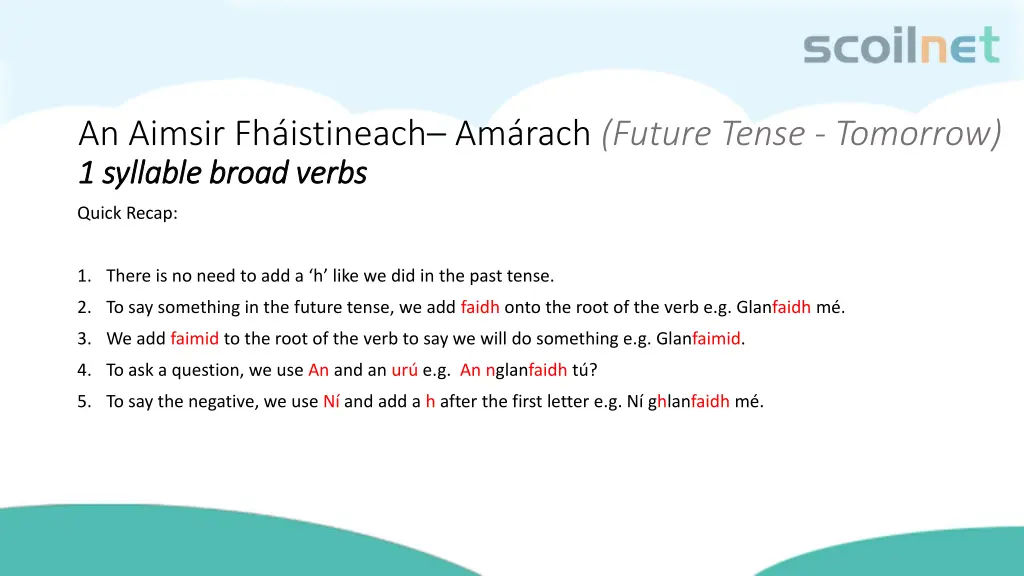 scoilnet

An Aimsir Fháistineach– Amárach (Future Tense - Tomorrow)
1 syllable broad verbs

Quick Recap:

1. There is no need to add a ‘h’ like we did in the past tense.
2. To say something in the future tense, we add faidh onto the root of the verb e.g. Glanfaidh mé.
3. We add faimid to the root of the verb to say we will do something e.g. Glanfaimid.
4. To ask a question, we use An and an urú e.g. An nglanfaidh tú?
5. To say the negative, we use Ní and add a h after the first letter e.g. Ní ghlanfaidh mé.